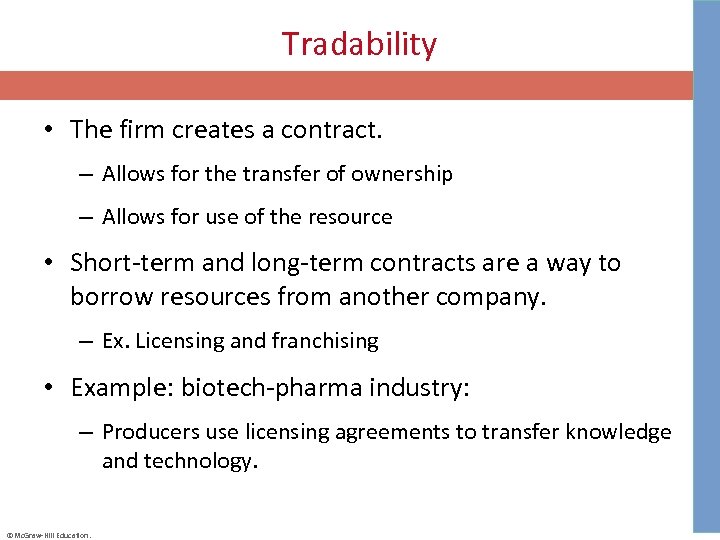 Tradability

• The firm creates a contract.
– Allows for the transfer of ownership
– Allows for use of the resource

• Short-term and long-term contracts are a way to borrow resources from another company.
– Ex. Licensing and franchising

• Example: biotech-pharma industry:
– Producers use licensing agreements to transfer knowledge and technology.

© McGraw-Hill Education.